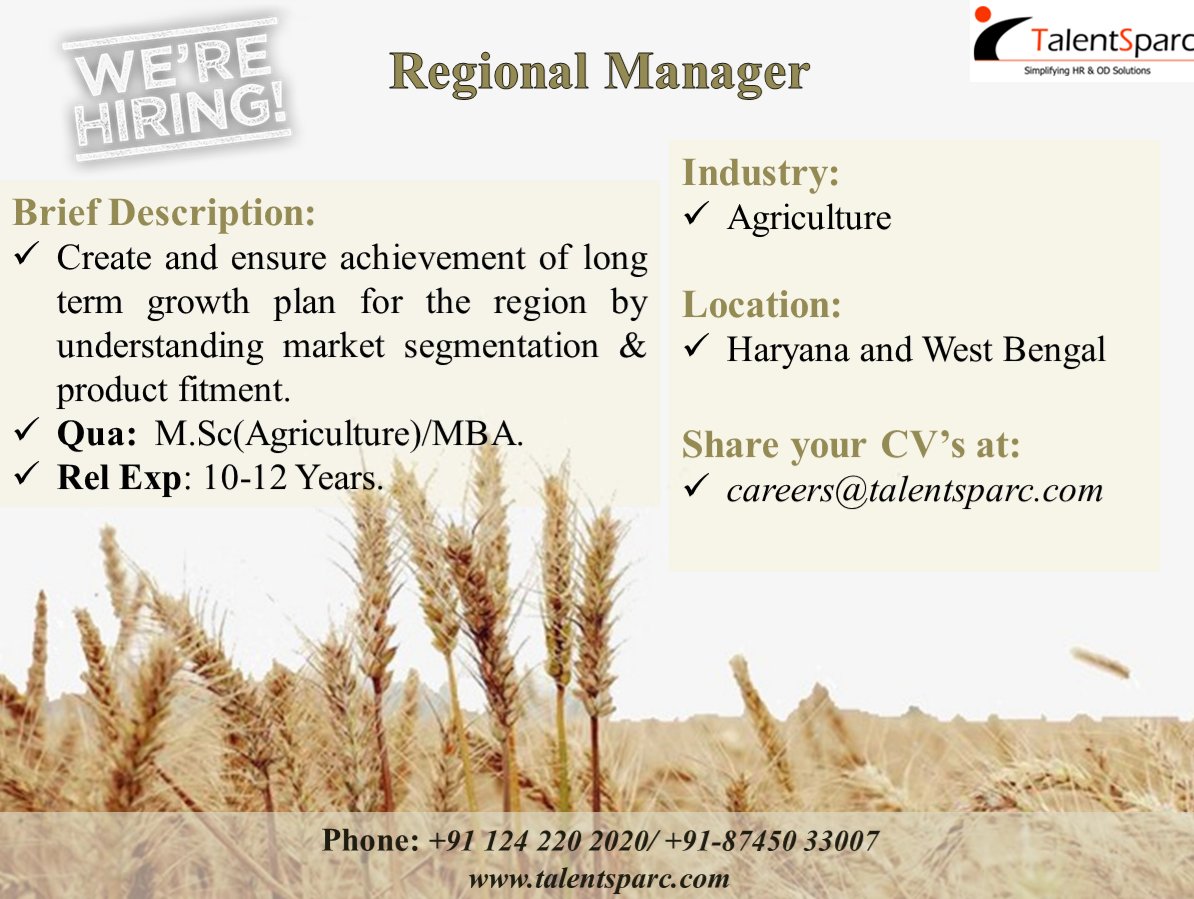 WE'RE HIRING!

Regional Manager

TalentSparc
Simplifying HR & OD Solutions

Brief Description:
✓ Create and ensure achievement of long term growth plan for the region by understanding market segmentation & product fitment.
✓ Qua: M.Sc(Agriculture)/MBA.
✓ Rel Exp: 10-12 Years.

Industry:
✓ Agriculture

Location:
✓ Haryana and West Bengal

Share your CV's at:
✓ careers@talentsparc.com

Phone: +91 124 220 2020/ +91-87450 33007
www.talentsparc.com